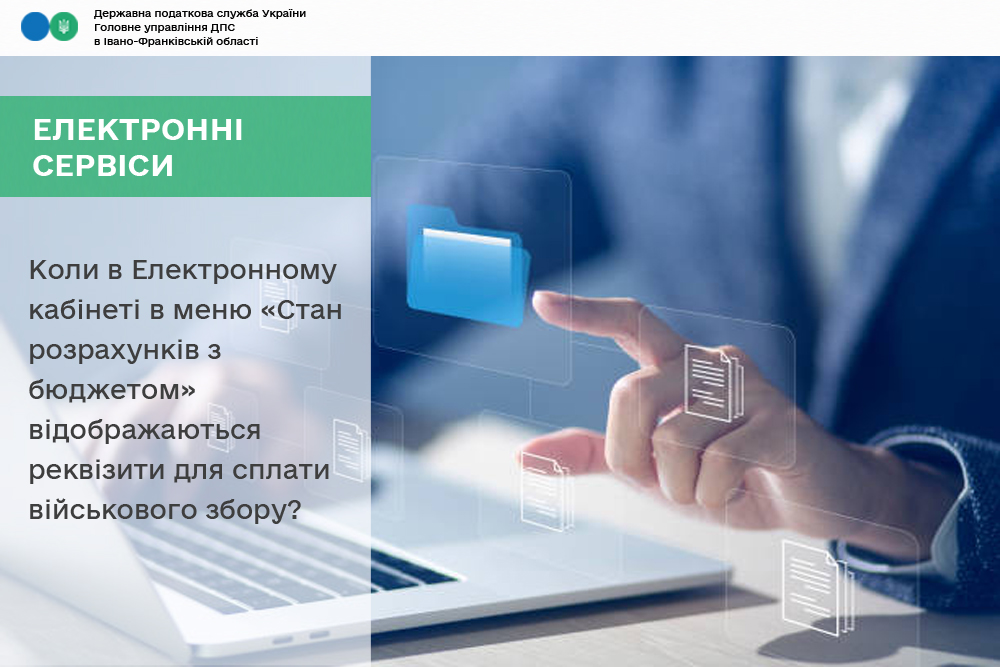 Державна податкова служба України
Головне управління ДПС
в Івано-Франківській області

ЕЛЕКТРОННІ СЕРВІСИ

Коли в Електронному кабінеті в меню «Стан розрахунків з бюджетом» відображаються реквізити для сплати військового збору?